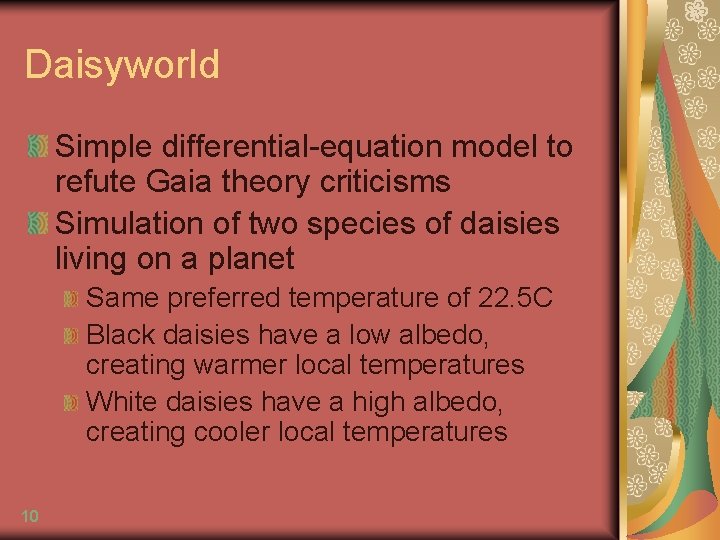 Daisyworld

Simple differential-equation model to refute Gaia theory criticisms

Simulation of two species of daisies living on a planet

Same preferred temperature of 22.5C

Black daisies have a low albedo, creating warmer local temperatures

White daisies have a high albedo, creating cooler local temperatures

10